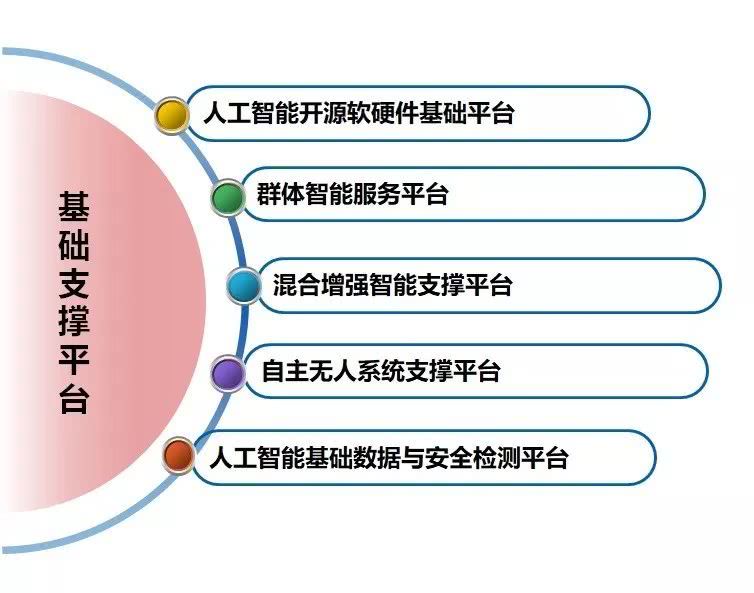 基础支撑平台

人工智能开源软硬件基础平台

群体智能服务平台

混合增强智能支撑平台

自主无人系统支撑平台

人工智能基础数据与安全检测平台